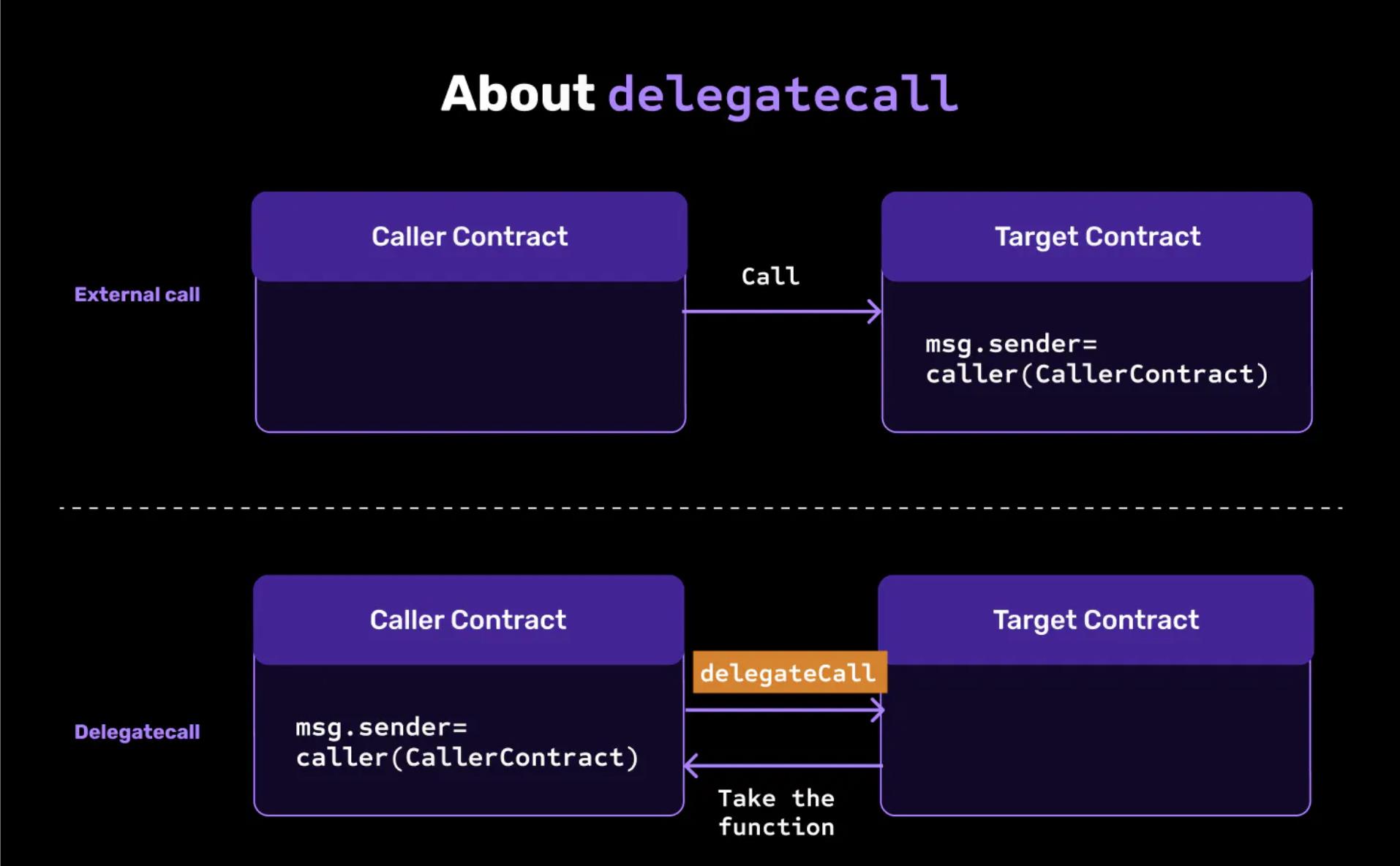 About delegatecall

External call

Caller Contract

Call

Target Contract

msg.sender=
caller(CallerContract)

Delegatecall

Caller Contract

msg.sender=
caller(CallerContract)

delegateCall

Take the function

Target Contract